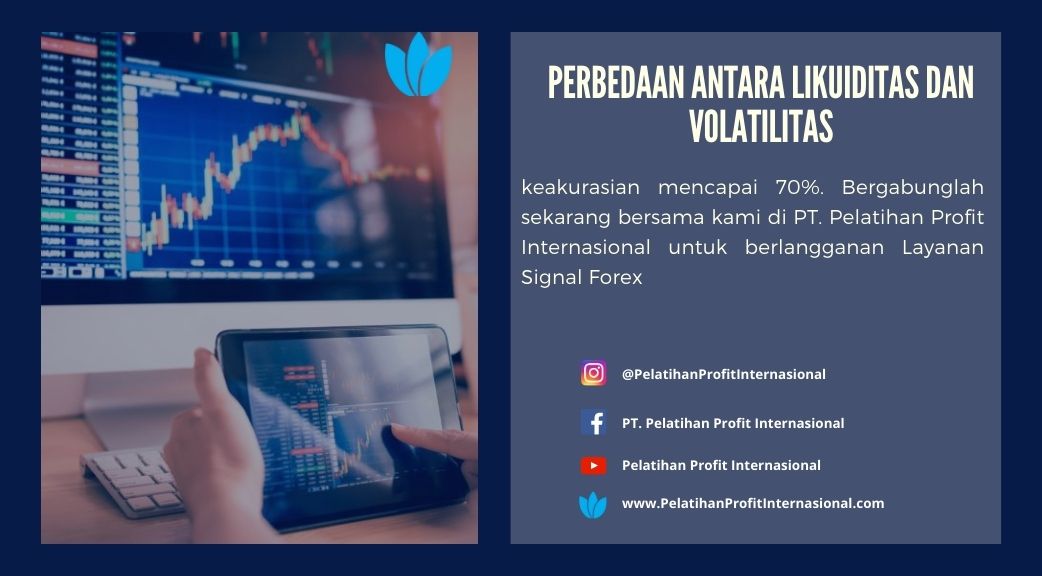 PERBEDAAN ANTARA LIKUIDITAS DAN VOLATILITAS

keakurasian mencapai 70%. Bergabunglah sekarang bersama kami di PT. Pelatihan Profit Internasional untuk berlangganan Layanan Signal Forex

@PelatihanProfitInternasional

PT. Pelatihan Profit Internasional

Pelatihan Profit Internasional

www.PelatihanProfitInternasional.com